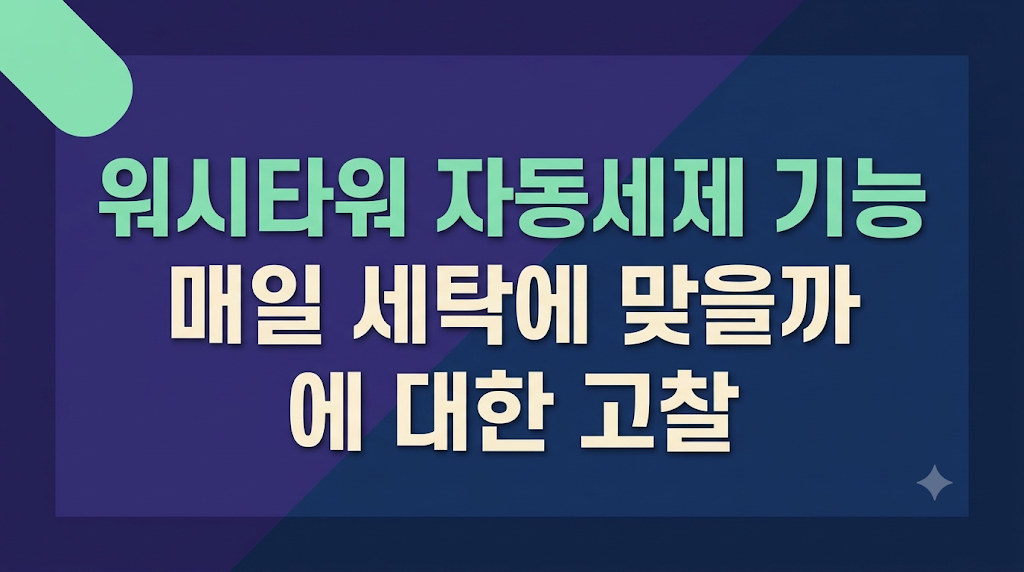 워시타워 자동세제 기능
매일 세탁에 맞을까
에 대한 고찰